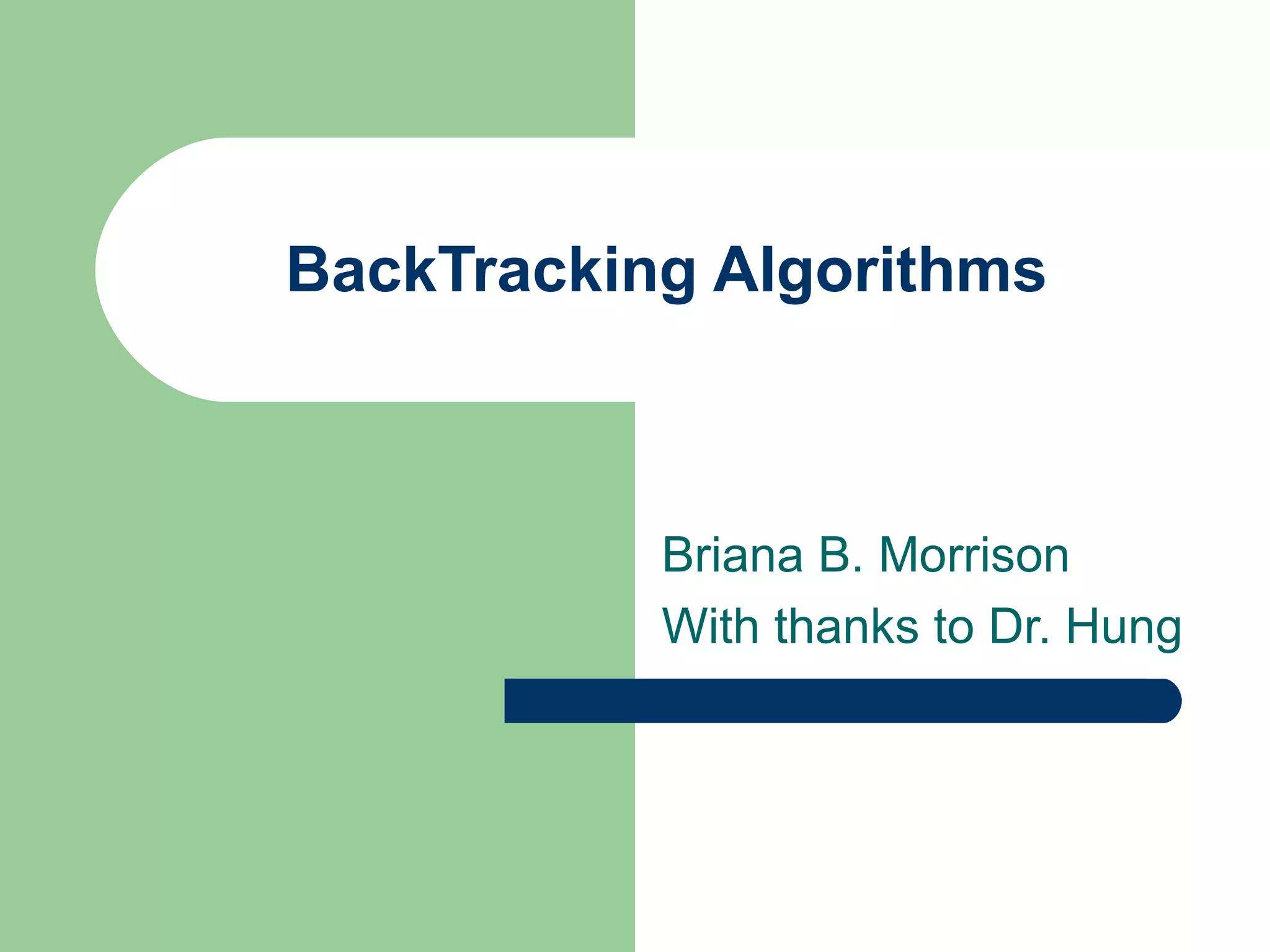 BackTracking Algorithms

Briana B. Morrison
With thanks to Dr. Hung